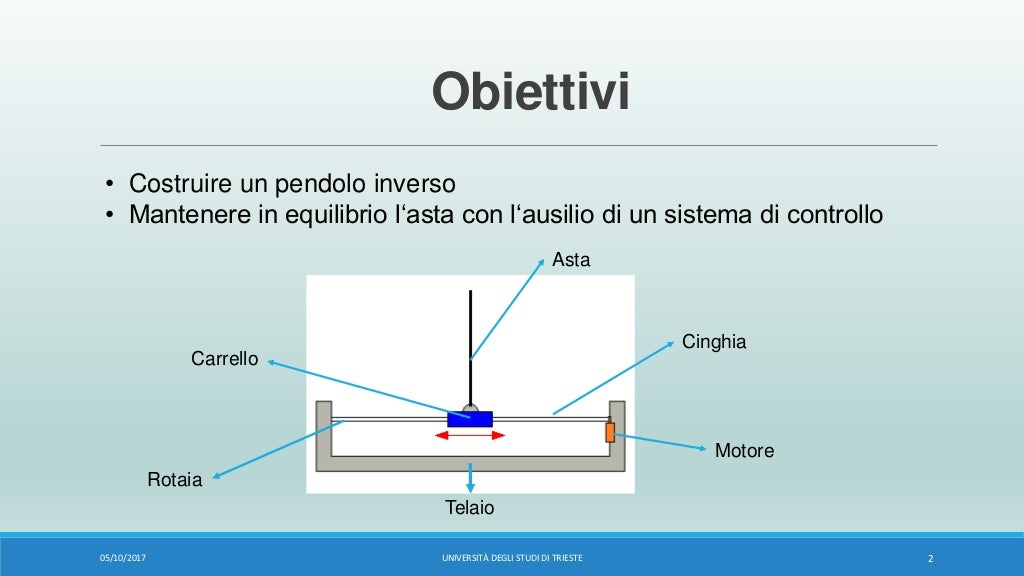 Obiettivi

• Costruire un pendolo inverso
• Mantenere in equilibrio l'asta con l'ausilio di un sistema di controllo

Asta

Cinghia

Carrello

Motore

Rotaia

Telaio

05/10/2017

UNIVERSITÀ DEGLI STUDI DI TRIESTE

2